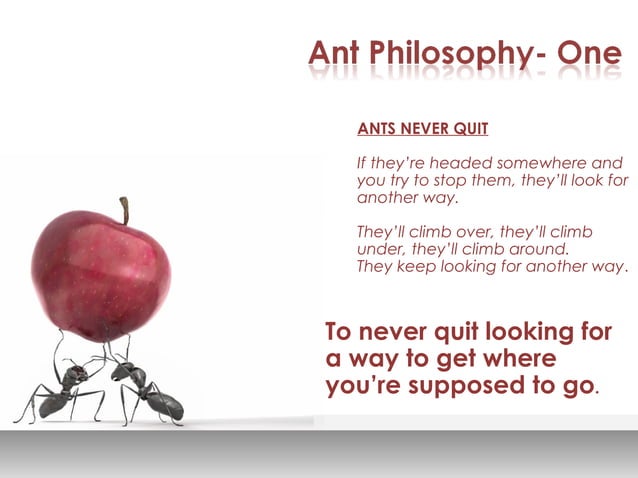 Ant Philosophy- One

ANTS NEVER QUIT

If they're headed somewhere and you try to stop them, they'll look for another way.

They'll climb over, they'll climb under, they'll climb around. They keep looking for another way.

To never quit looking for a way to get where you're supposed to go.